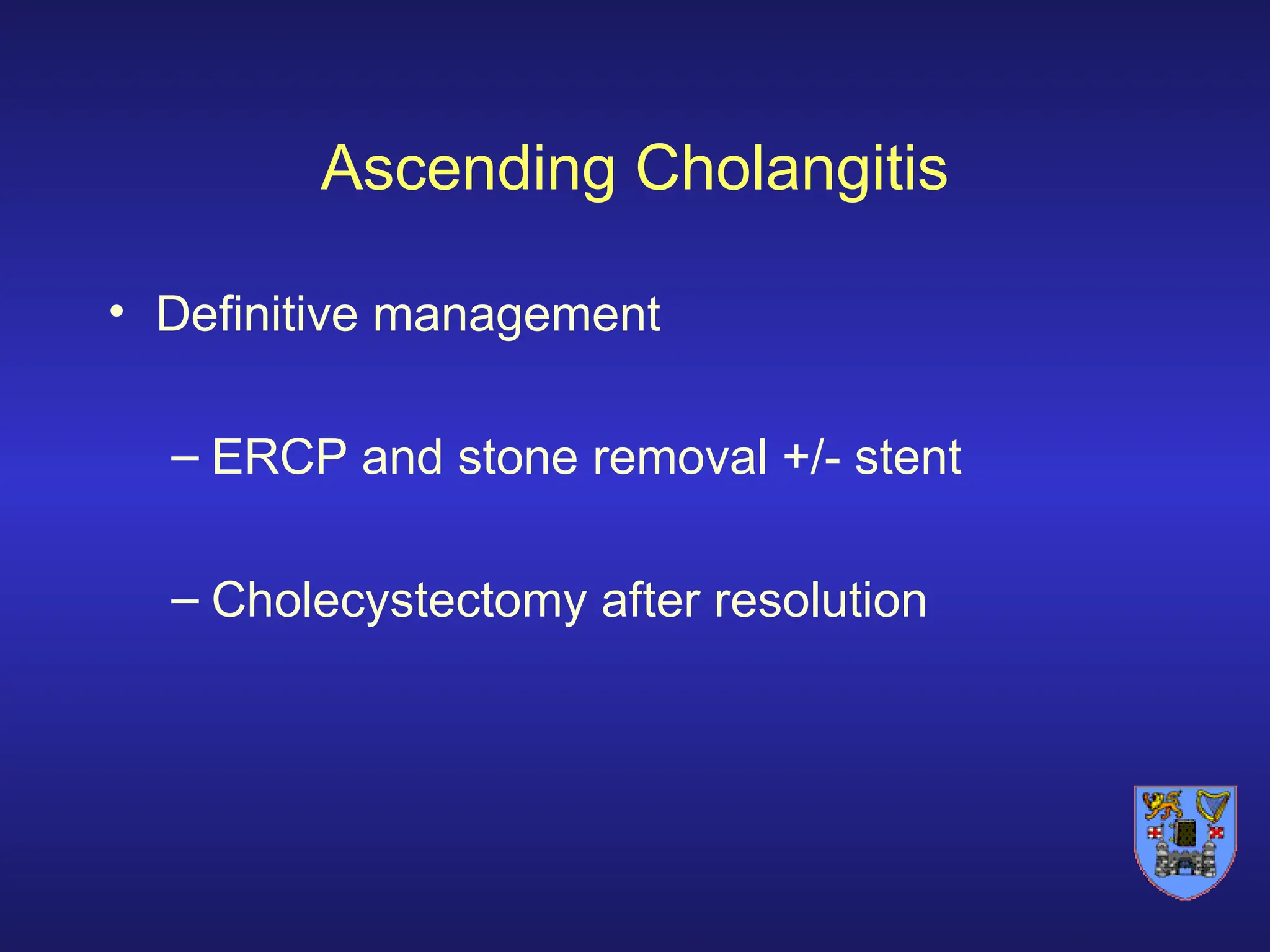 Ascending Cholangitis

• Definitive management

– ERCP and stone removal +/- stent

– Cholecystectomy after resolution